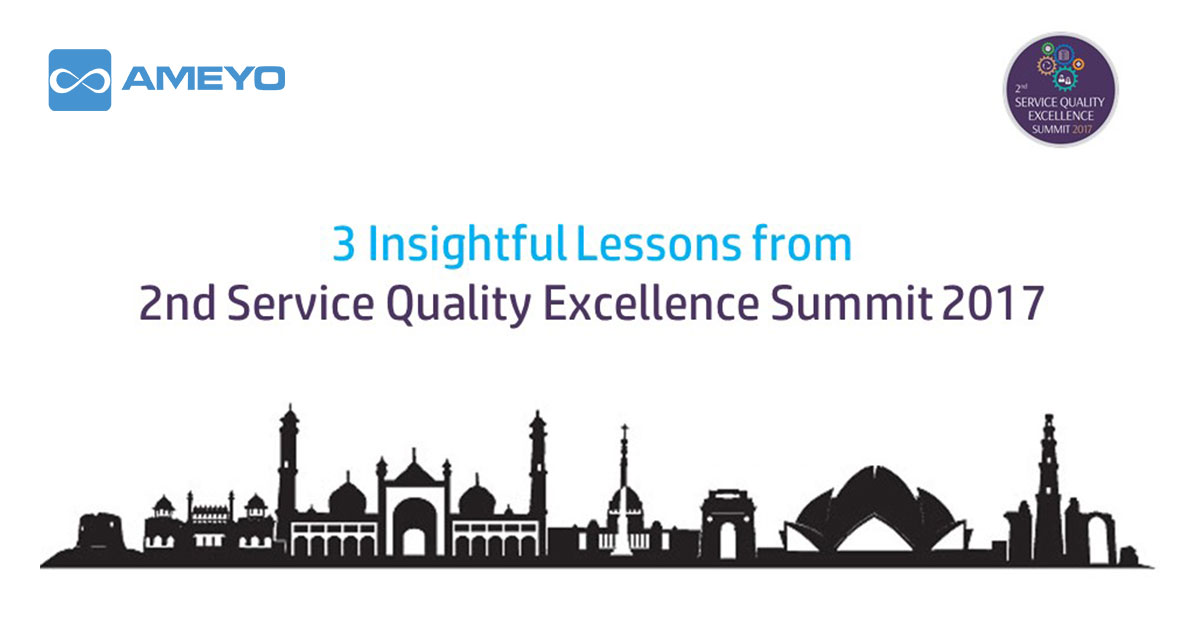 AMEYO

2nd SERVICE QUALITY EXCELLENCE SUMMIT 2017

3 Insightful Lessons from
2nd Service Quality Excellence Summit 2017